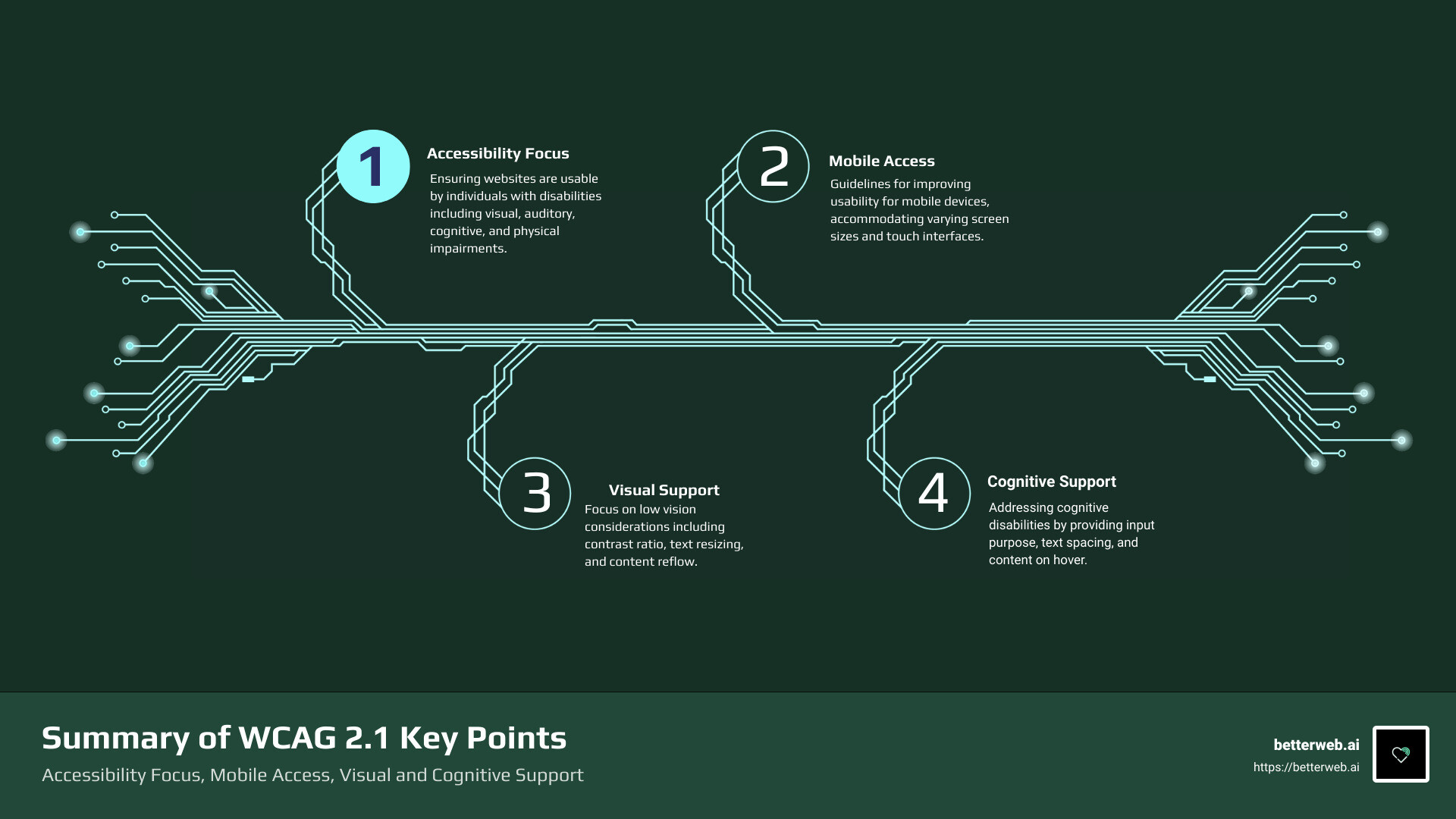 1

Accessibility Focus

Ensuring websites are usable by individuals with disabilities including visual, auditory, cognitive, and physical impairments.

2

Mobile Access

Guidelines for improving usability for mobile devices, accommodating varying screen sizes and touch interfaces.

3

Visual Support

Focus on low vision considerations including contrast ratio, text resizing, and content reflow.

4

Cognitive Support

Addressing cognitive disabilities by providing input purpose, text spacing, and content on hover.

Summary of WCAG 2.1 Key Points

Accessibility Focus, Mobile Access, Visual and Cognitive Support

betterweb.ai

https://betterweb.ai